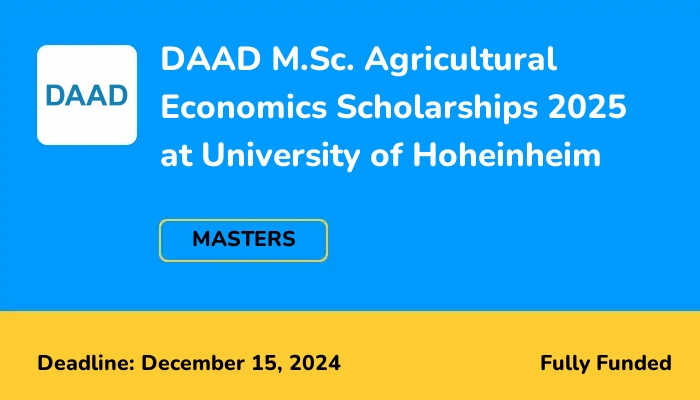 DAAD

DAAD M.Sc. Agricultural Economics Scholarships 2025 at University of Hoheinheim

MASTERS

Deadline: December 15, 2024

Fully Funded